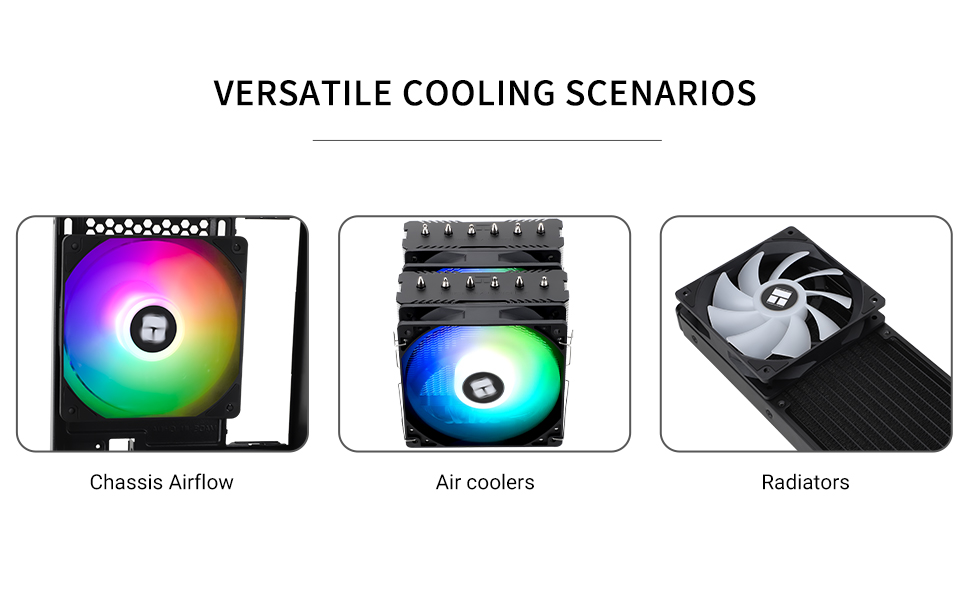 VERSATILE COOLING SCENARIOS

Chassis Airflow

Air coolers

Radiators